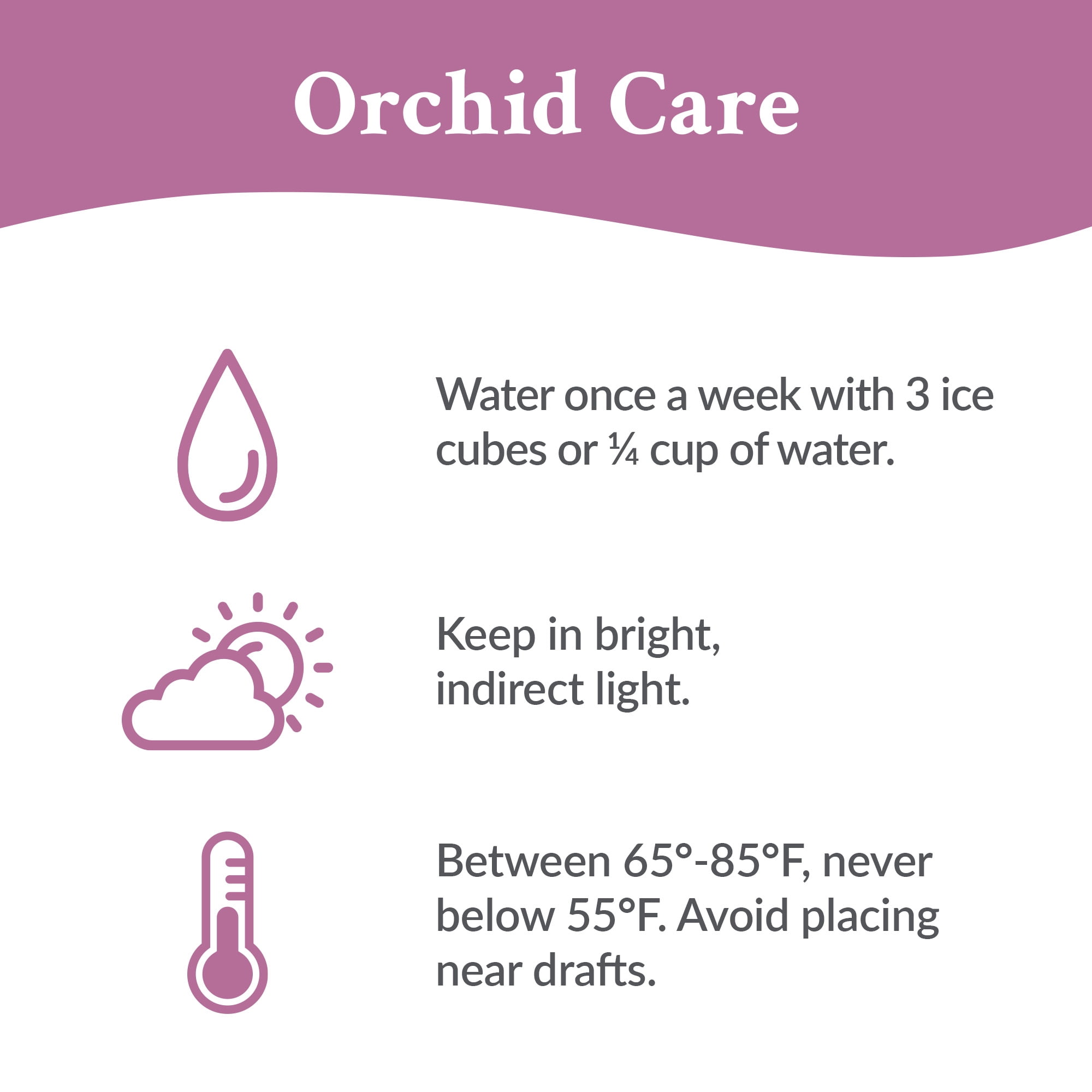 Orchid Care

Water once a week with 3 ice cubes or ¼ cup of water.

Keep in bright, indirect light.

Between 65°-85°F, never below 55°F. Avoid placing near drafts.